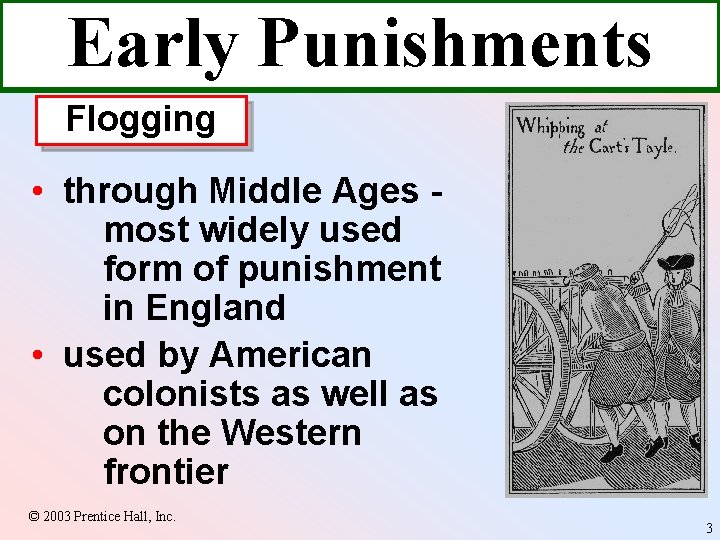 Early Punishments

Flogging

• through Middle Ages - most widely used form of punishment in England

• used by American colonists as well as on the Western frontier

Whipping at the Cart's Tayle.

© 2003 Prentice Hall, Inc.

3